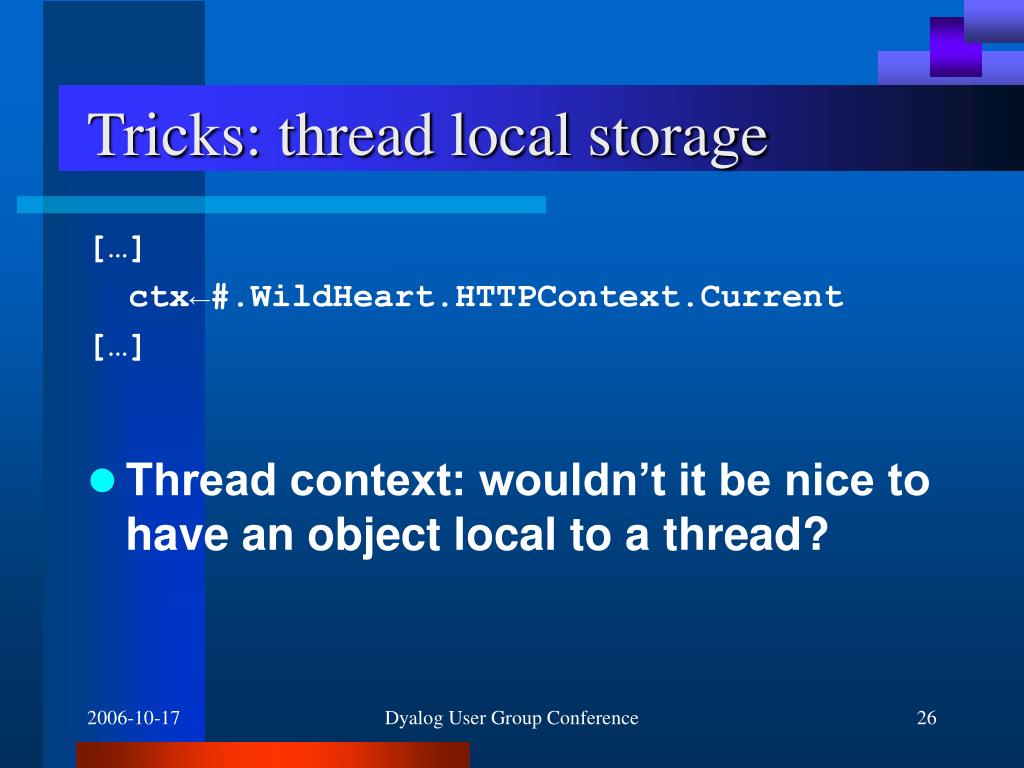 Tricks: thread local storage

[…]
ctx←#.WildHeart.HTTPContext.Current
[…]

Thread context: wouldn’t it be nice to have an object local to a thread?

2006-10-17

Dyalog User Group Conference

26